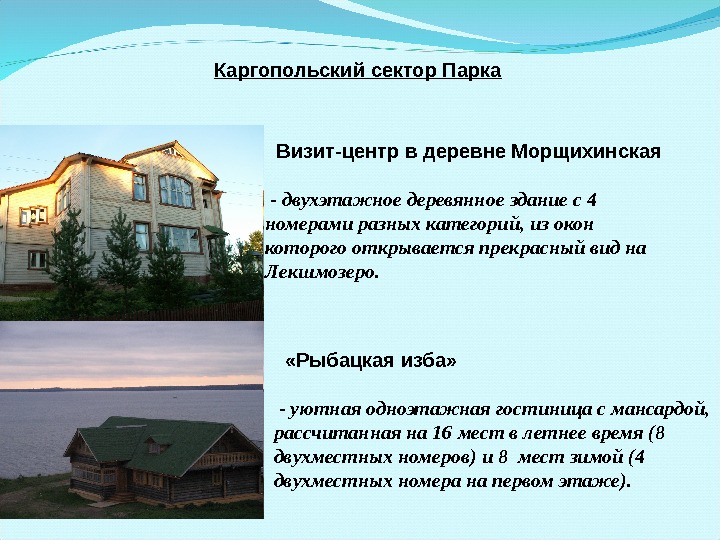 Каргопольский сектор Парка

Визит-центр в деревне Морщихинская

- двухэтажное деревянное здание с 4 номерами разных категорий, из окон которого открывается прекрасный вид на Лекшмозеро.

«Рыбацкая изба»

- уютная одноэтажная гостиница с мансардой, рассчитанная на 16 мест в летнее время (8 двухместных номеров) и 8 мест зимой (4 двухместных номера на первом этаже).